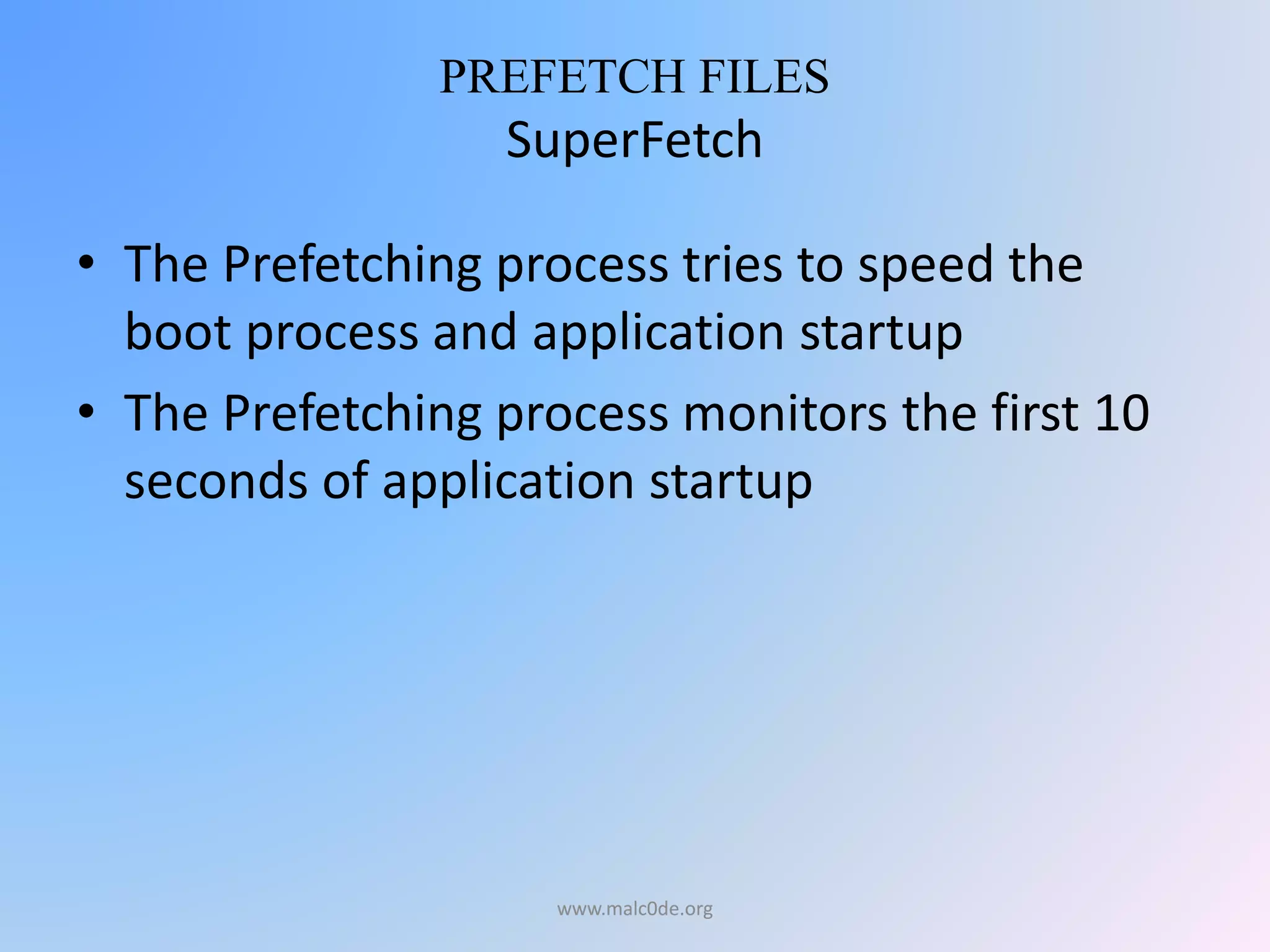 PREFETCH FILES
SuperFetch

• The Prefetching process tries to speed the boot process and application startup
• The Prefetching process monitors the first 10 seconds of application startup

www.malc0de.org